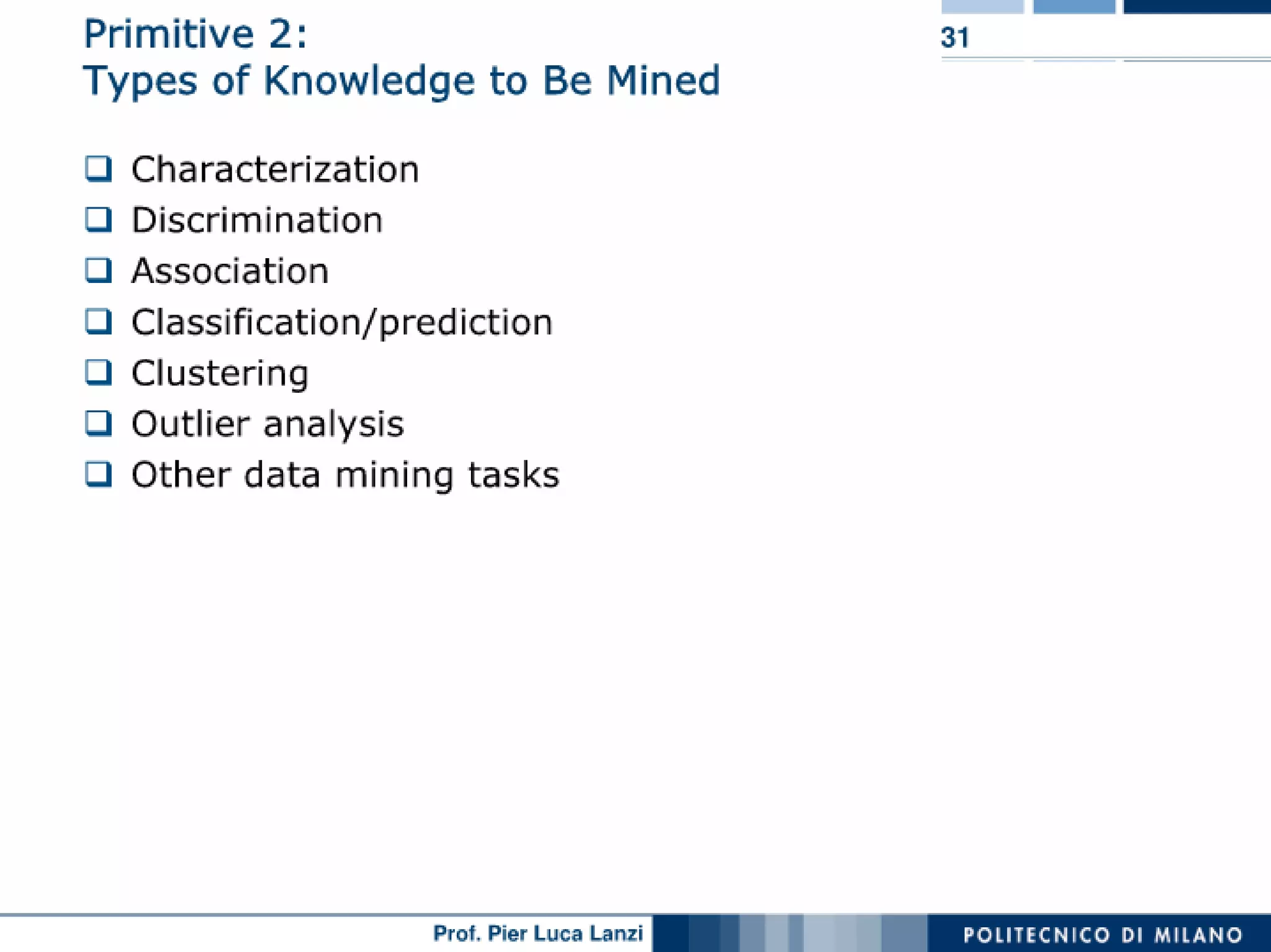 Primitive 2:
Types of Knowledge to Be Mined

31

❑ Characterization
❑ Discrimination
❑ Association
❑ Classification/prediction
❑ Clustering
❑ Outlier analysis
❑ Other data mining tasks

Prof. Pier Luca Lanzi

POLITECNICO DI MILANO